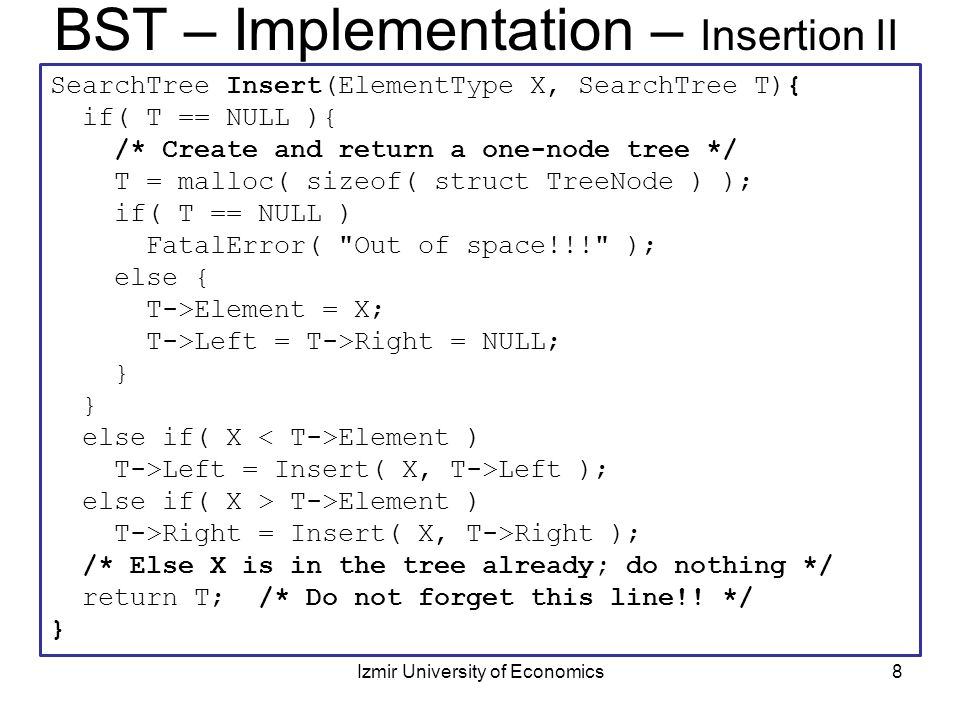 BST – Implementation – Insertion II

SearchTree Insert(ElementType X, SearchTree T){
  if( T == NULL ){
    /* Create and return a one-node tree */
    T = malloc( sizeof( struct TreeNode ) );
    if( T == NULL )
      FatalError( "Out of space!!!" );
    else {
      T->Element = X;
      T->Left = T->Right = NULL;
    }
  }
  else if( X < T->Element )
    T->Left = Insert( X, T->Left );
  else if( X > T->Element )
    T->Right = Insert( X, T->Right );
  /* Else X is in the tree already; do nothing */
  return T;  /* Do not forget this line!! */
}

Izmir University of Economics

8